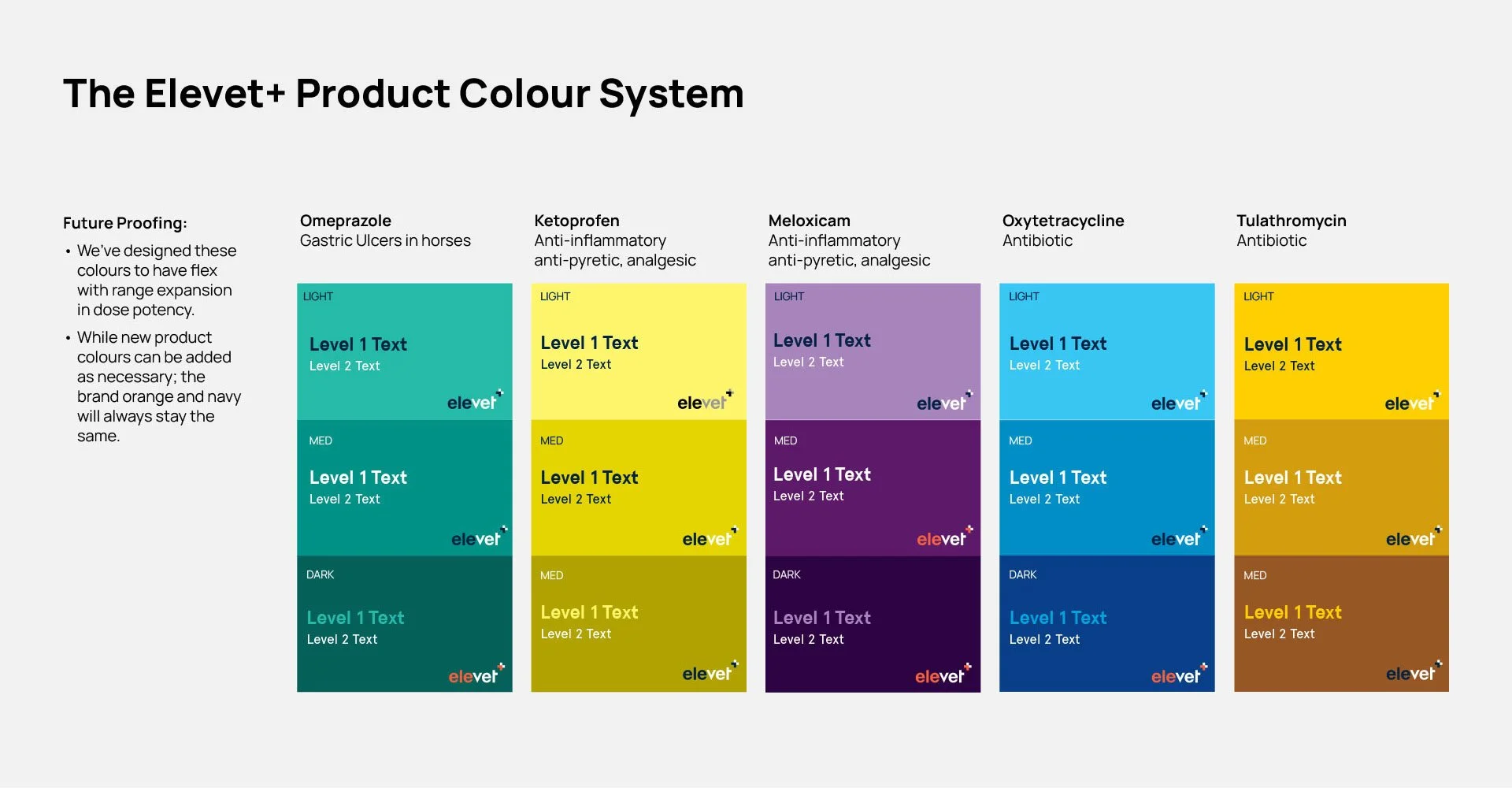 The Elevet+ Product Colour System

Future Proofing:

• We've designed these colours to have flex with range expansion in dose potency.
• While new product colours can be added as necessary; the brand orange and navy will always stay the same.

Omeprazole
Gastric Ulcers in horses

LIGHT
Level 1 Text
Level 2 Text
elevet

MED
Level 1 Text
Level 2 Text
elevet

DARK
Level 1 Text
Level 2 Text
elevet

Ketoprofen
Anti-inflammatory anti-pyretic, analgesic

LIGHT
Level 1 Text
Level 2 Text
elevet

MED
Level 1 Text
Level 2 Text
elevet

MED
Level 1 Text
Level 2 Text
elevet

Meloxicam
Anti-inflammatory anti-pyretic, analgesic

LIGHT
Level 1 Text
Level 2 Text
elevet

MED
Level 1 Text
Level 2 Text
elevet

DARK
Level 1 Text
Level 2 Text
elevet

Oxytetracycline
Antibiotic

LIGHT
Level 1 Text
Level 2 Text
elevet

MED
Level 1 Text
Level 2 Text
elevet

DARK
Level 1 Text
Level 2 Text
elevet

Tulathromycin
Antibiotic

LIGHT
Level 1 Text
Level 2 Text
elevet

MED
Level 1 Text
Level 2 Text
elevet

MED
Level 1 Text
Level 2 Text
elevet